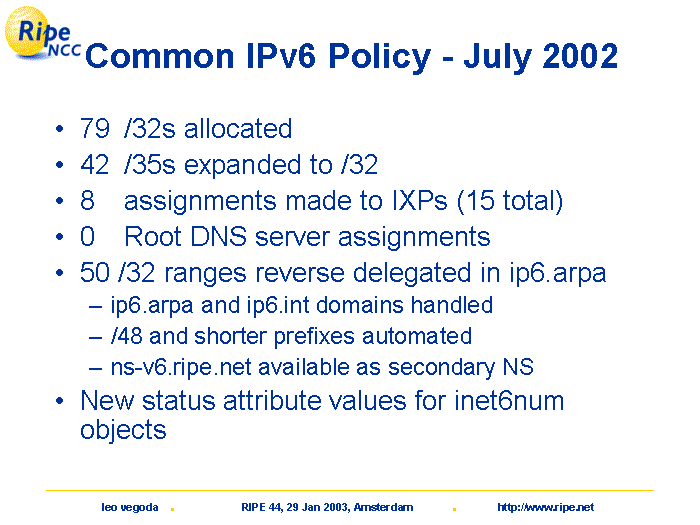 Ripe NCC

Common IPv6 Policy - July 2002

• 79 /32s allocated
• 42 /35s expanded to /32
• 8 assignments made to IXPs (15 total)
• 0 Root DNS server assignments
• 50 /32 ranges reverse delegated in ip6.arpa
– ip6.arpa and ip6.int domains handled
– /48 and shorter prefixes automated
– ns-v6.ripe.net available as secondary NS
• New status attribute values for inet6num objects

leo vegoda . RIPE 44, 29 Jan 2003, Amsterdam . http://www.ripe.net